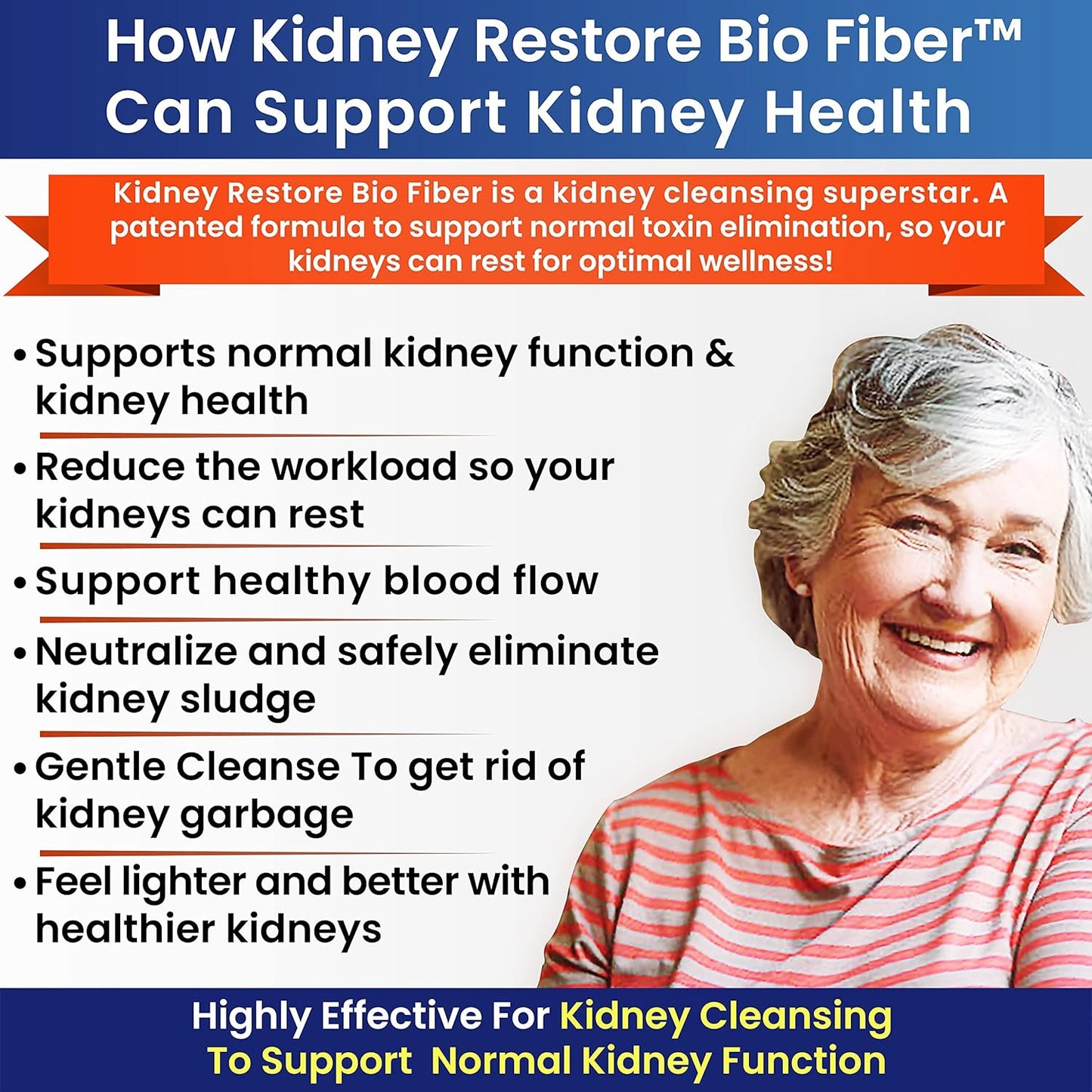 How Kidney Restore Bio Fiber™ Can Support Kidney Health

Kidney Restore Bio Fiber is a kidney cleansing superstar. A patented formula to support normal toxin elimination, so your kidneys can rest for optimal wellness!

• Supports normal kidney function & kidney health

• Reduce the workload so your kidneys can rest

• Support healthy blood flow

• Neutralize and safely eliminate kidney sludge

• Gentle Cleanse To get rid of kidney garbage

• Feel lighter and better with healthier kidneys

Highly Effective For Kidney Cleansing To Support Normal Kidney Function